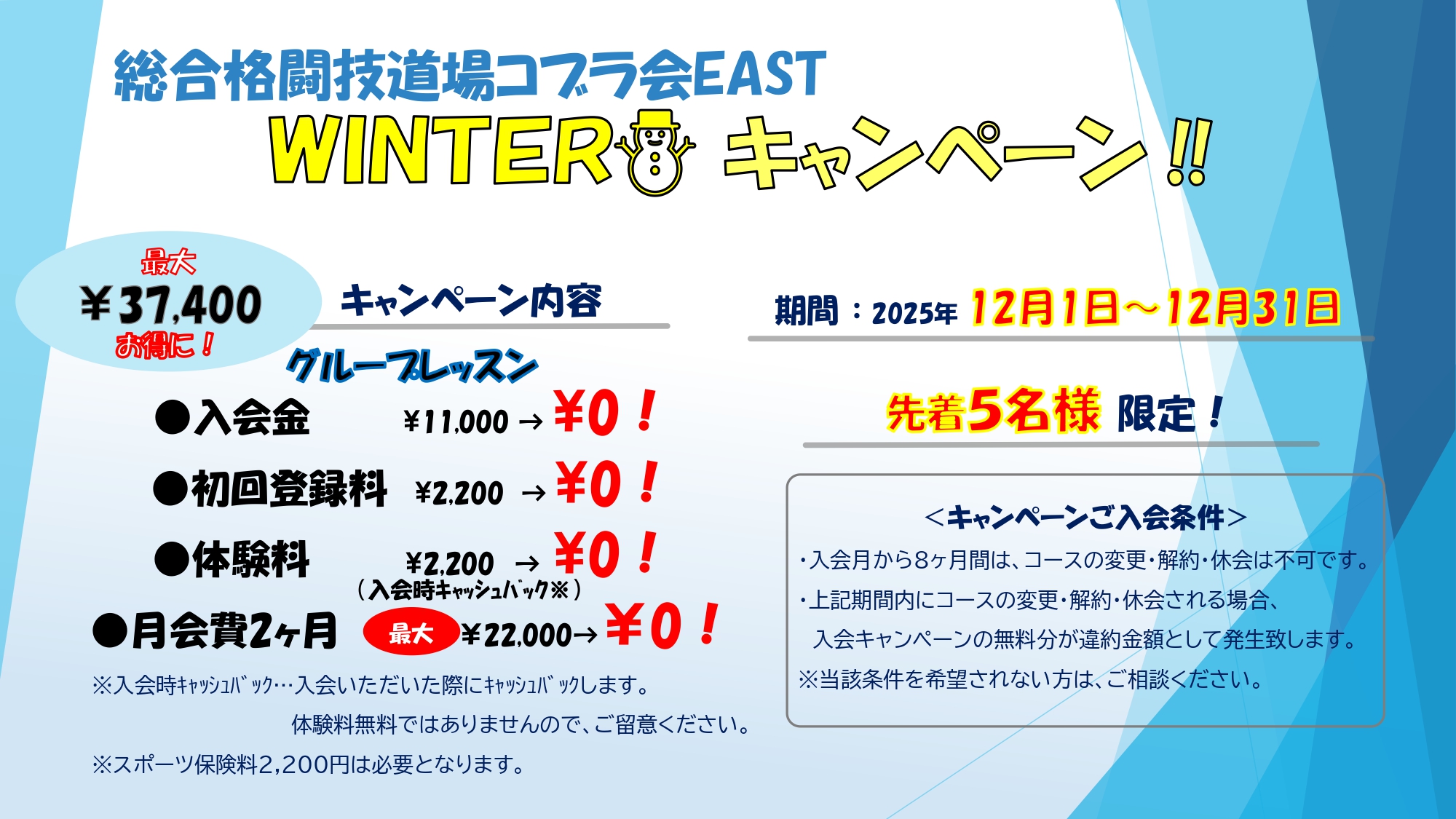 総合格闘技道場コブラ会EAST

WINTER キャンペーン!!

最大
￥37,400
お得に！

キャンペーン内容

グループレッスン

●入会金　¥11,000 → ¥0！

●初回登録料　¥2,200 → ¥0！

●体験料　¥2,200 → ¥0！
（入会時ｷｬｯｼｭﾊﾞｯｸ※）

●月会費2ヶ月　最大 ¥22,000→ ¥0！

※入会時ｷｬｯｼｭﾊﾞｯｸ…入会いただいた際にｷｬｯｼｭﾊﾞｯｸします。
体験料無料ではありませんので、ご留意ください。

※スポーツ保険料2,200円は必要となります。

期間：2025年 12月1日～12月31日

先着5名様 限定！

＜キャンペーンご入会条件＞
・入会月から8ヶ月間は、コースの変更・解約・休会は不可です。
・上記期間内にコースの変更・解約・休会される場合、
入会キャンペーンの無料分が違約金額として発生致します。
※当該条件を希望されない方は、ご相談ください。